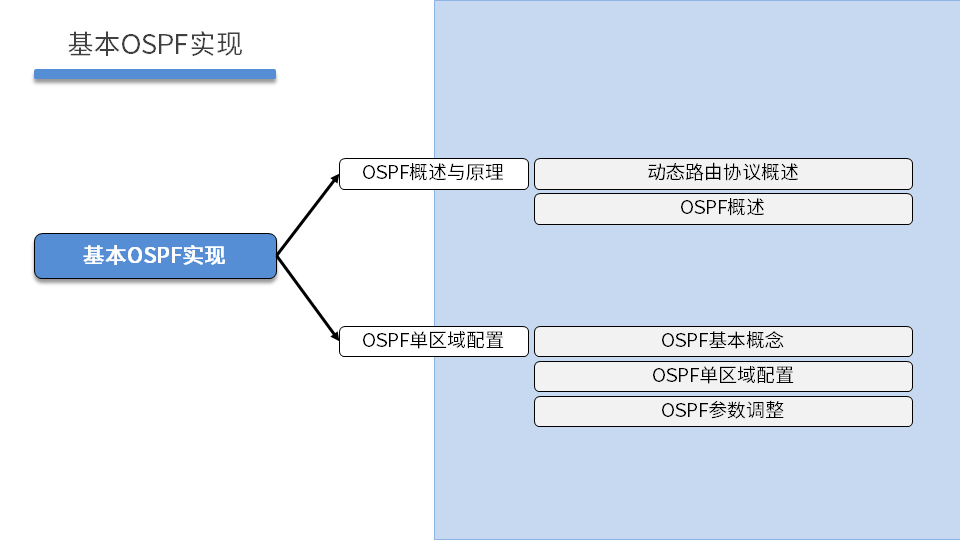 基本OSPF实现

基本OSPF实现

OSPF概述与原理

动态路由协议概述

OSPF概述

OSPF单区域配置

OSPF基本概念

OSPF单区域配置

OSPF参数调整